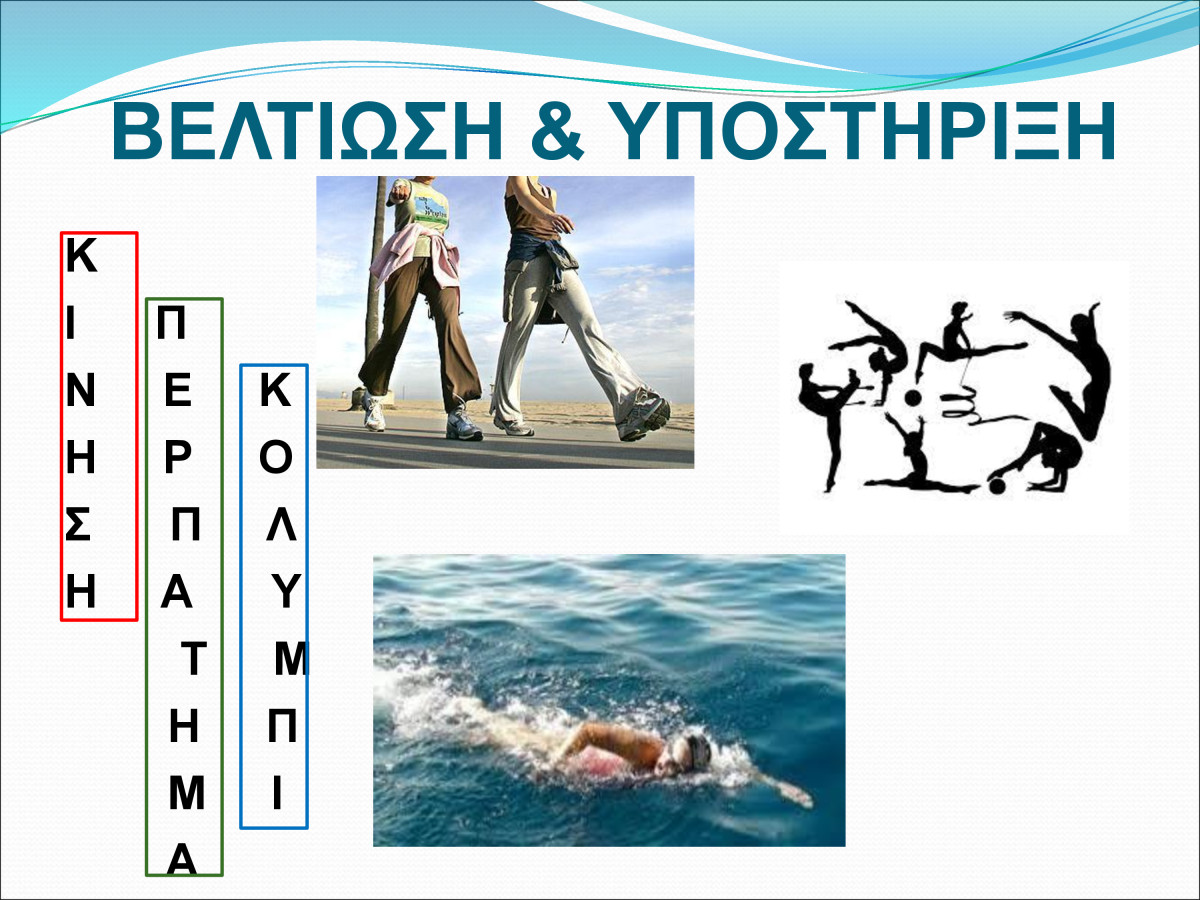 ΒΕΛΤΙΩΣΗ & ΥΠΟΣΤΗΡΙΞΗ

Κ
Ι
Ν
Η
Σ
Η

Π
Ε
Ρ
Π
Α
Τ
Η
Μ
Α

Κ
Ο
Λ
Υ
Μ
Π
Ι